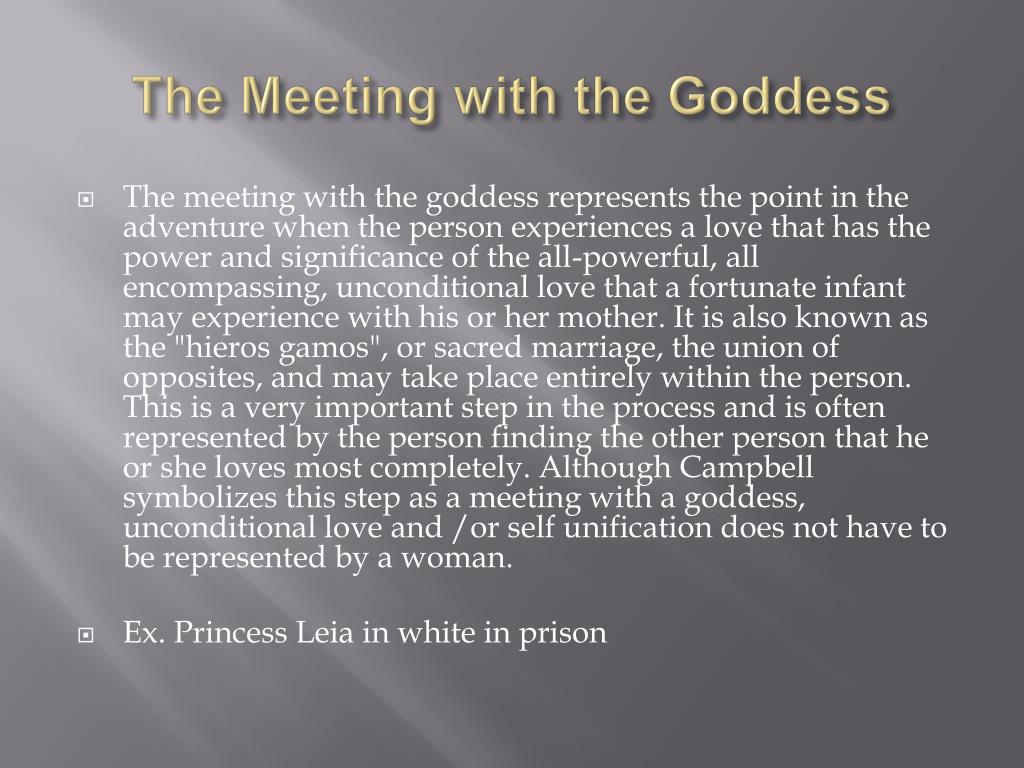 The Meeting with the Goddess

The meeting with the goddess represents the point in the adventure when the person experiences a love that has the power and significance of the all-powerful, all encompassing, unconditional love that a fortunate infant may experience with his or her mother. It is also known as the "hieros gamos", or sacred marriage, the union of opposites, and may take place entirely within the person. This is a very important step in the process and is often represented by the person finding the other person that he or she loves most completely. Although Campbell symbolizes this step as a meeting with a goddess, unconditional love and /or self unification does not have to be represented by a woman.

Ex. Princess Leia in white in prison